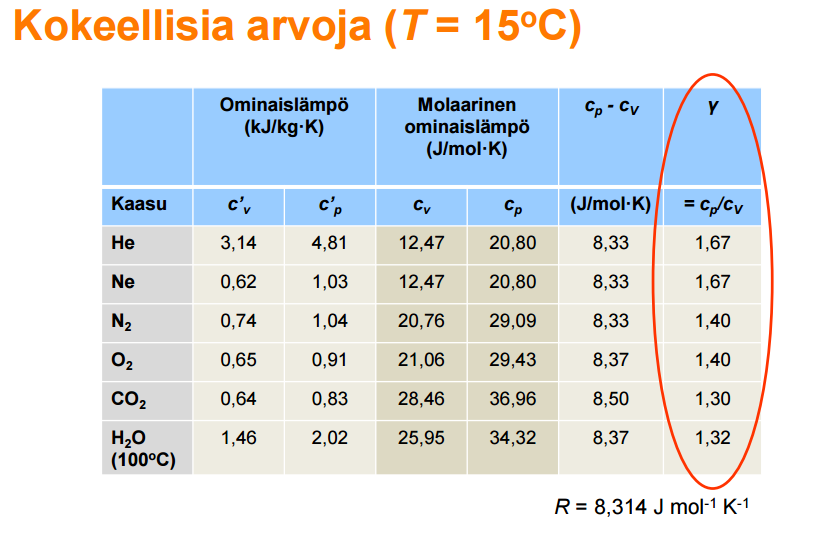 Kokeellisia arvoja ($T$ = 15$^o$C)

| | Ominaislämpö (kJ/kg·K) | | Molaarinen ominaislämpö (J/mol·K) | | $c_p$ - $c_V$ | $\gamma$ |
|---|---|---|---|---|---|---|
| Kaasu | $c'_v$ | $c'_p$ | $c_v$ | $c_p$ | (J/mol·K) | = $c_p/c_V$ |
| He | 3,14 | 4,81 | 12,47 | 20,80 | 8,33 | 1,67 |
| Ne | 0,62 | 1,03 | 12,47 | 20,80 | 8,33 | 1,67 |
| $N_2$ | 0,74 | 1,04 | 20,76 | 29,09 | 8,33 | 1,40 |
| $O_2$ | 0,65 | 0,91 | 21,06 | 29,43 | 8,37 | 1,40 |
| $CO_2$ | 0,64 | 0,83 | 28,46 | 36,96 | 8,50 | 1,30 |
| $H_2O$ (100$^o$C) | 1,46 | 2,02 | 25,95 | 34,32 | 8,37 | 1,32 |

$R$ = 8,314 J mol$^{-1}$ K$^{-1}$